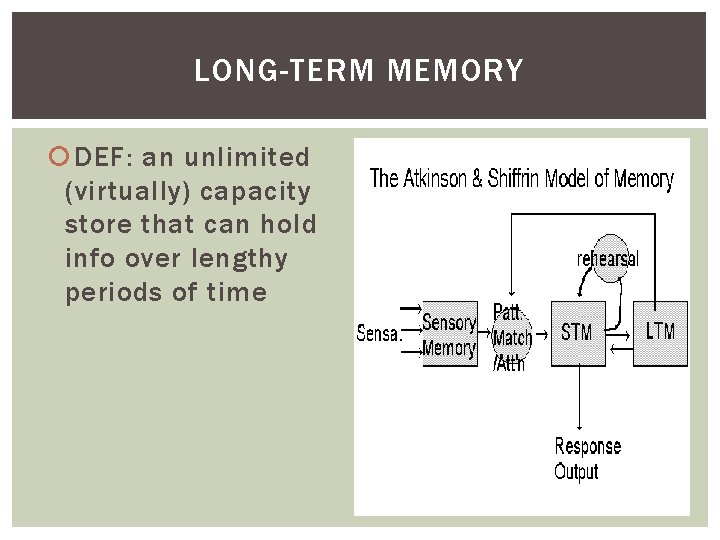 LONG-TERM MEMORY

DEF: an unlimited (virtually) capacity store that can hold info over lengthy periods of time

The Atkinson & Shiffrin Model of Memory

rehearsal

Sensa.

Sensory Memory

Patt. Match /Att'n

STM

LTM

Response Output